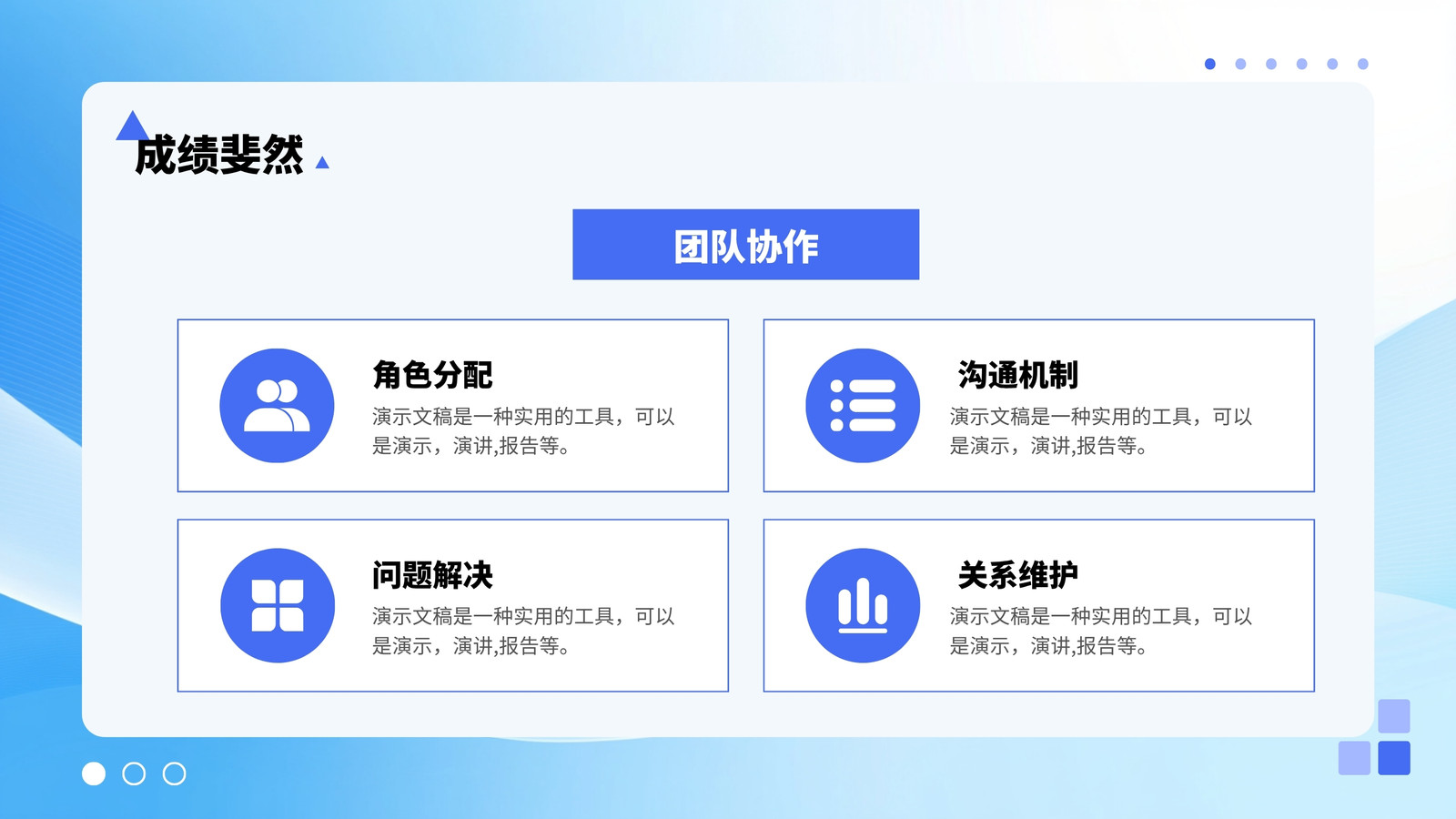 成绩斐然

团队协作

角色分配
演示文稿是一种实用的工具，可以是演示，演讲,报告等。

沟通机制
演示文稿是一种实用的工具，可以是演示，演讲,报告等。

问题解决
演示文稿是一种实用的工具，可以是演示，演讲,报告等。

关系维护
演示文稿是一种实用的工具，可以是演示，演讲,报告等。